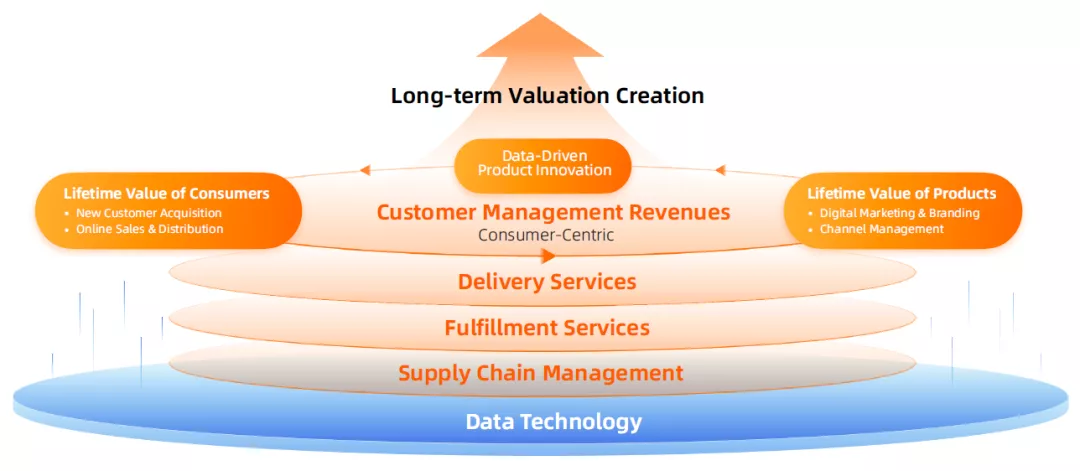 Long-term Valuation Creation

Data-Driven Product Innovation

Lifetime Value of Consumers
• New Customer Acquisition
• Online Sales & Distribution

Customer Management Revenues
Consumer-Centric

Lifetime Value of Products
• Digital Marketing & Branding
• Channel Management

Delivery Services

Fulfillment Services

Supply Chain Management

Data Technology